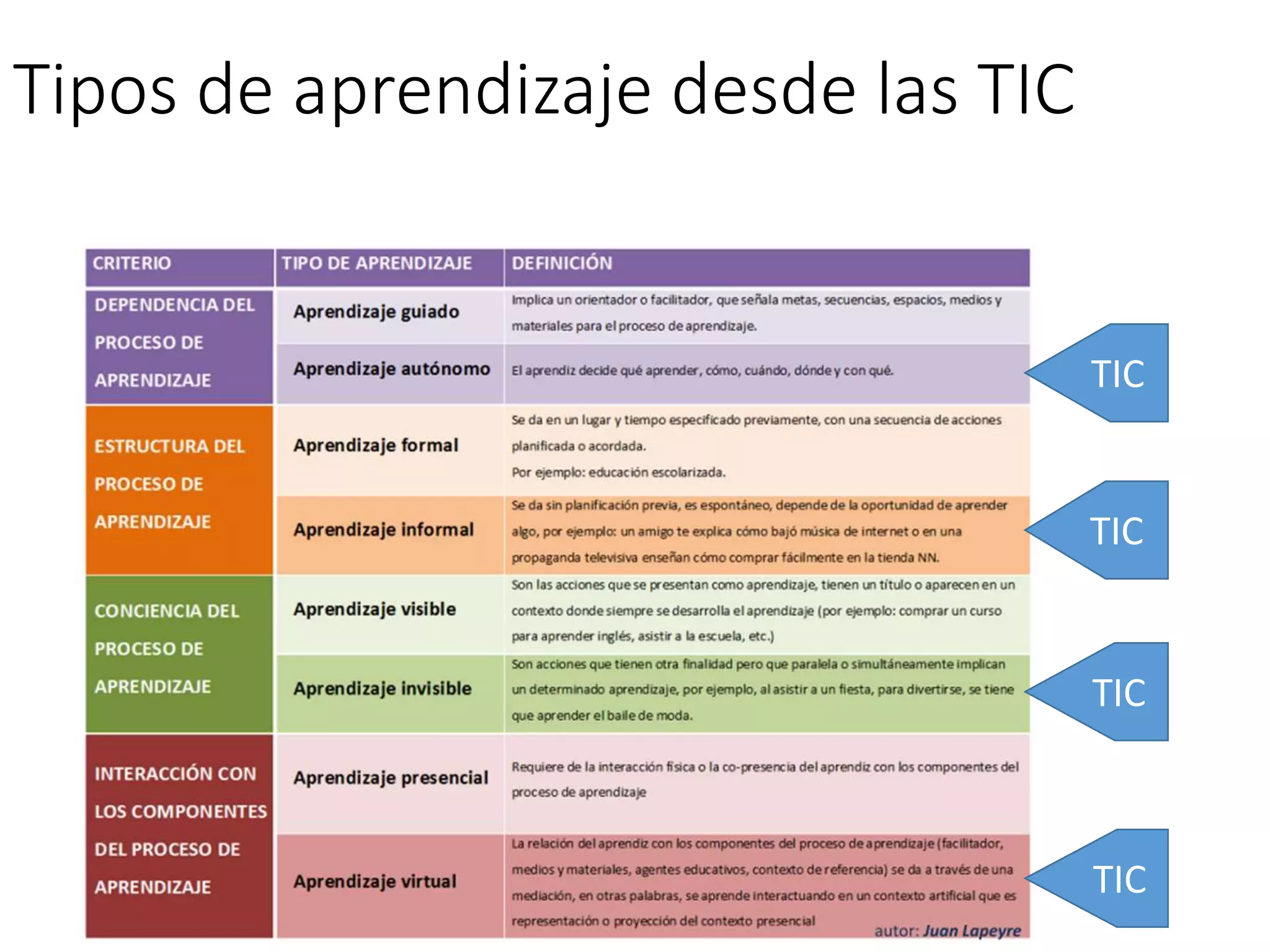 Tipos de aprendizaje desde las TIC

| CRITERIO | TIPO DE APRENDIZAJE | DEFINICIÓN |
|---|---|---|
| DEPENDENCIA DEL PROCESO DE APRENDIZAJE | Aprendizaje guiado | Implica un orientador o facilitador, que señala metas, secuencias, espacios, medios y materiales para el proceso de aprendizaje. |
| | Aprendizaje autónomo | El aprendiz decide qué aprender, cómo, cuándo, dónde y con qué. |
| ESTRUCTURA DEL PROCESO DE APRENDIZAJE | Aprendizaje formal | Se da en un lugar y tiempo especificado previamente, con una secuencia de acciones planificada o acordada. Por ejemplo: educación escolarizada. |
| | Aprendizaje informal | Se da sin planificación previa, es espontáneo, depende de la oportunidad de aprender algo, por ejemplo: un amigo te explica cómo bajó música de internet o en una propaganda televisiva enseñan cómo comprar fácilmente en la tienda NN. |
| CONCIENCIA DEL PROCESO DE APRENDIZAJE | Aprendizaje visible | Son las acciones que se presentan como aprendizaje, tienen un título o aparecen en un contexto donde siempre se desarrolla el aprendizaje (por ejemplo: comprar un curso para aprender inglés, asistir a la escuela, etc.) |
| | Aprendizaje invisible | Son acciones que tienen otra finalidad pero que paralela o simultáneamente implican un determinado aprendizaje, por ejemplo, al asistir a un fiesta, para divertirse, se tiene que aprender el baile de moda. |
| INTERACCIÓN CON LOS COMPONENTES DEL PROCESO DE APRENDIZAJE | Aprendizaje presencial | Requiere de la interacción física o la co-presencia del aprendiz con los componentes del proceso de aprendizaje |
| | Aprendizaje virtual | La relación del aprendiz con los componentes del proceso de aprendizaje (facilitador, medios y materiales, agentes educativos, contexto de referencia) se da a través de una mediación, en otras palabras, se aprende interactuando en un contexto artificial que es representación o proyección del contexto presencial |

autor: Juan Lapeyre

TIC
TIC
TIC
TIC